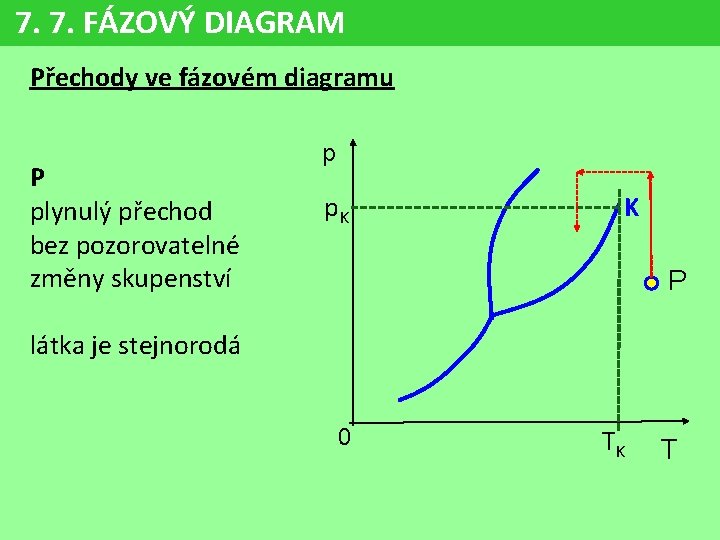 7. 7. FÁZOVÝ DIAGRAM

Přechody ve fázovém diagramu

P
plynulý přechod bez pozorovatelné změny skupenství

látka je stejnorodá

p

$p_K$

K

P

0

$T_K$

T